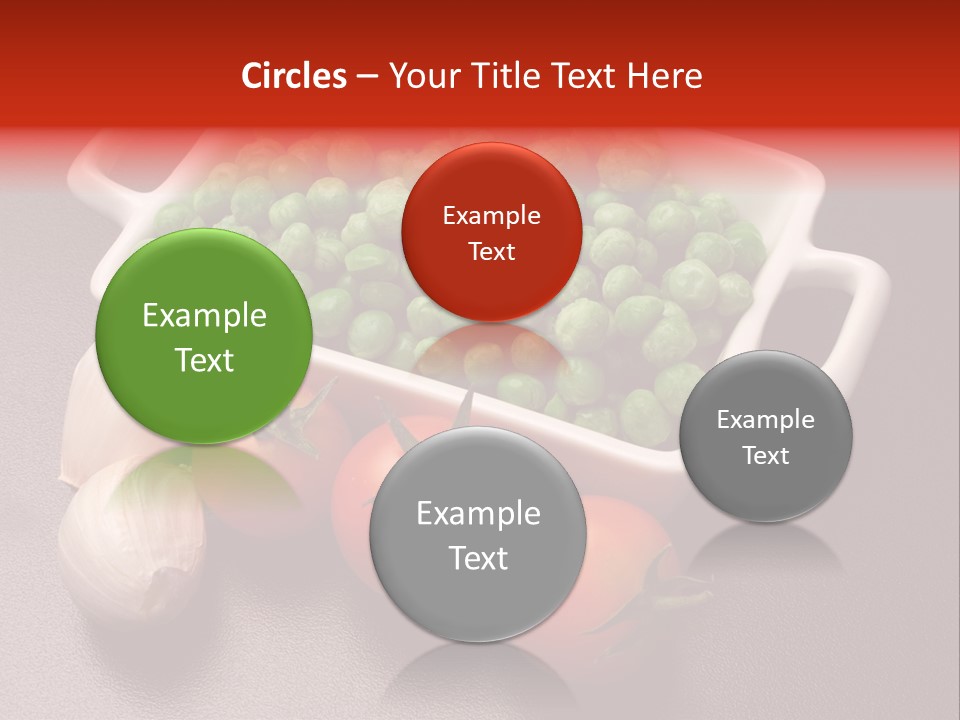 Circles – Your Title Text Here

Example Text

Example Text

Example Text

Example Text